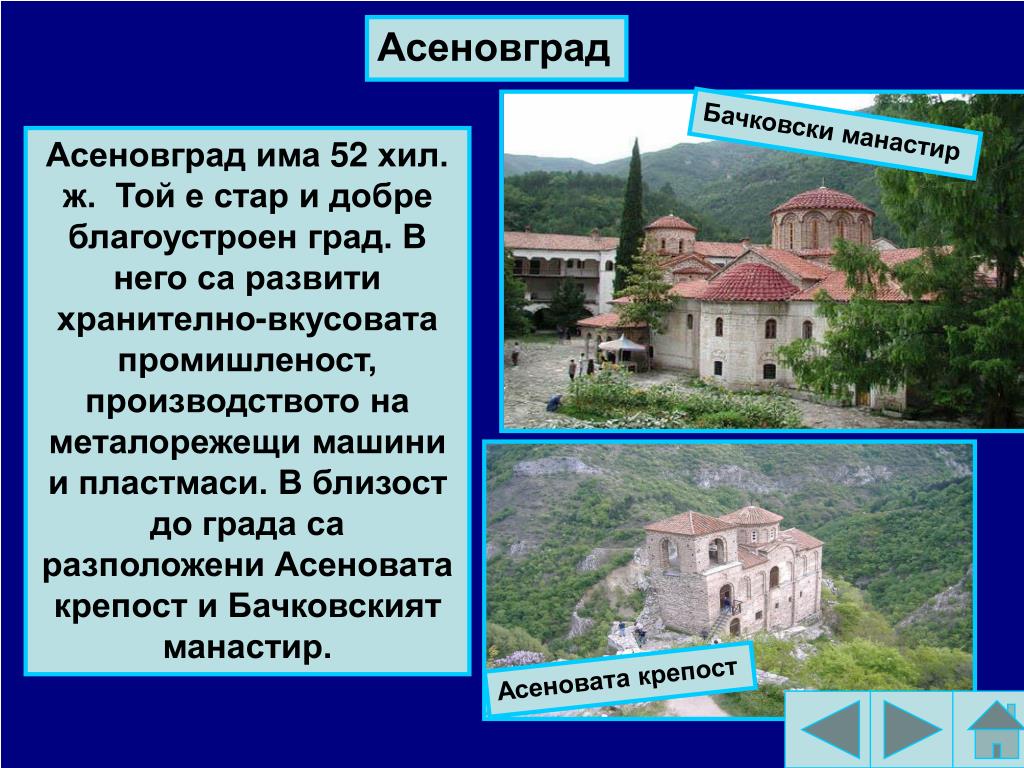 Асеновград

Асеновград има 52 хил. ж. Той е стар и добре благоустроен град. В него са развити хранително-вкусовата промишленост, производството на металорежещи машини и пластмаси. В близост до града са разположени Асеновата крепост и Бачковският манастир.

Бачковски манастир

Асеновата крепост